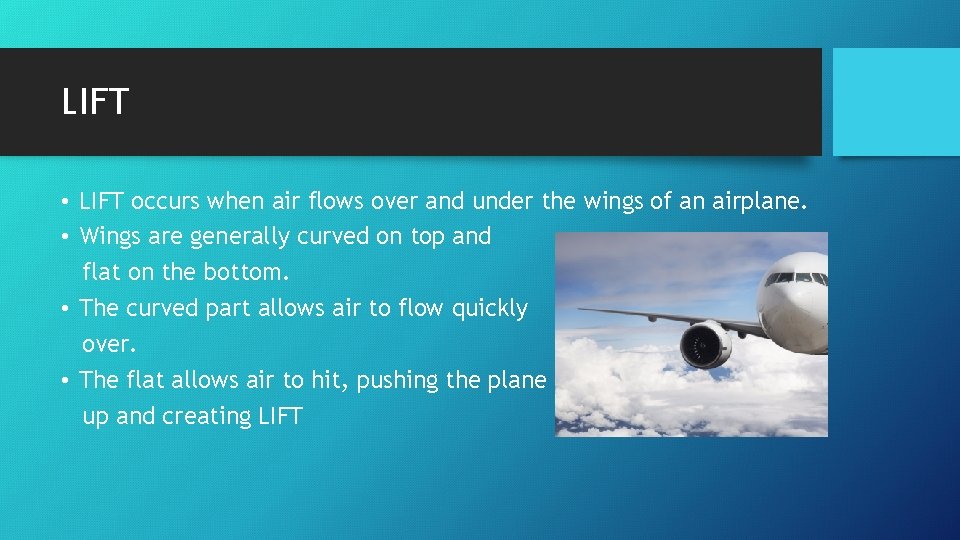 LIFT

• LIFT occurs when air flows over and under the wings of an airplane.
• Wings are generally curved on top and flat on the bottom.
• The curved part allows air to flow quickly over.
• The flat allows air to hit, pushing the plane up and creating LIFT